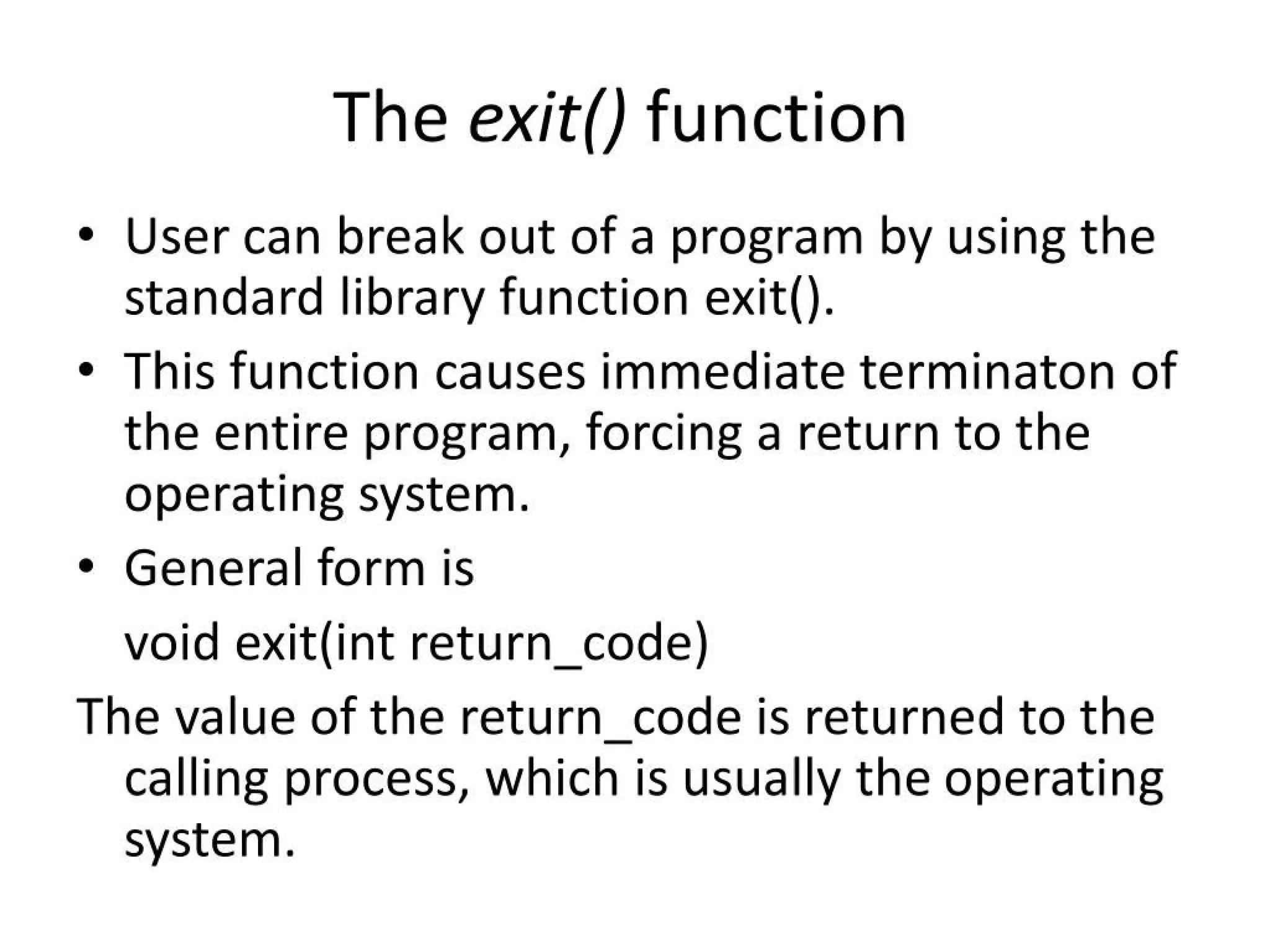 The exit() function

• User can break out of a program by using the standard library function exit().
• This function causes immediate terminaton of the entire program, forcing a return to the operating system.
• General form is

void exit(int return_code)

The value of the return_code is returned to the calling process, which is usually the operating system.